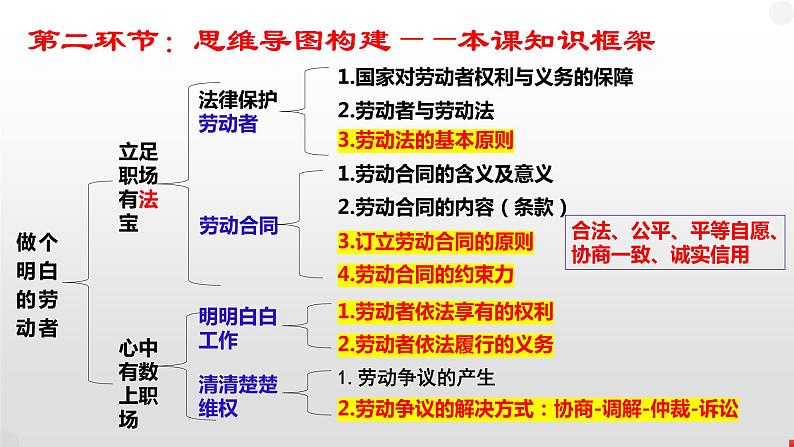 第二环节：思维导图构建——本课知识框架

做个明白的劳动者

立足职场有法宝

法律保护劳动者

1.国家对劳动者权利与义务的保障

2.劳动者与劳动法

3.劳动法的基本原则

劳动合同

1.劳动合同的含义及意义

2.劳动合同的内容（条款）

3.订立劳动合同的原则

合法、公平、平等自愿、协商一致、诚实信用

4.劳动合同的约束力

心中有数上职场

明明白白工作

1.劳动者依法享有的权利

2.劳动者依法履行的义务

清清楚楚维权

1. 劳动争议的产生

2.劳动争议的解决方式：协商-调解-仲裁-诉讼